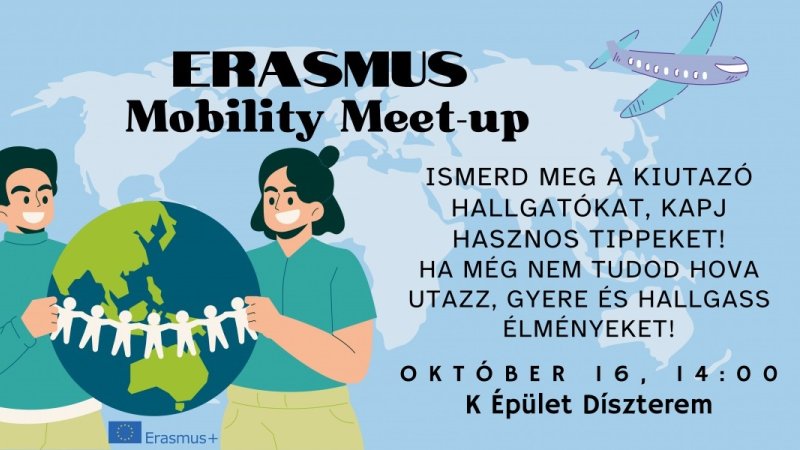 ERASMUS
Mobility Meet-up

ISMERD MEG A KIUTAZÓ HALLGATÓKAT, KAPJ HASZNOS TIPPEKET!
HA MÉG NEM TUDOD HOVA UTAZZ, GYERE ÉS HALLGASS ÉLMÉNYEKET!

OKTÓBER 16, 14:00
K Épület Díszterem

Erasmus+